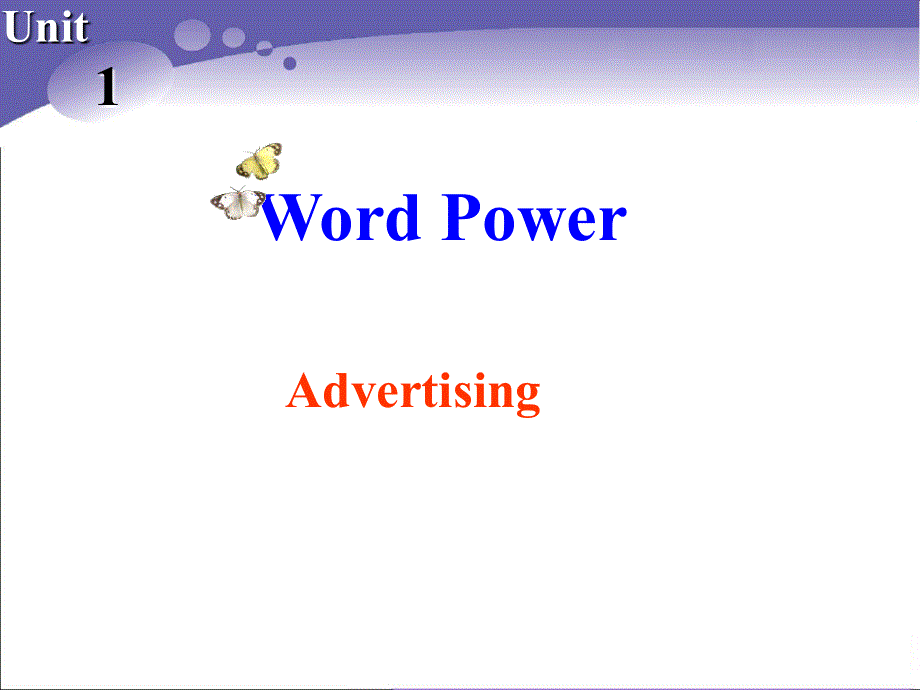 Unit
1

Word Power

Advertising